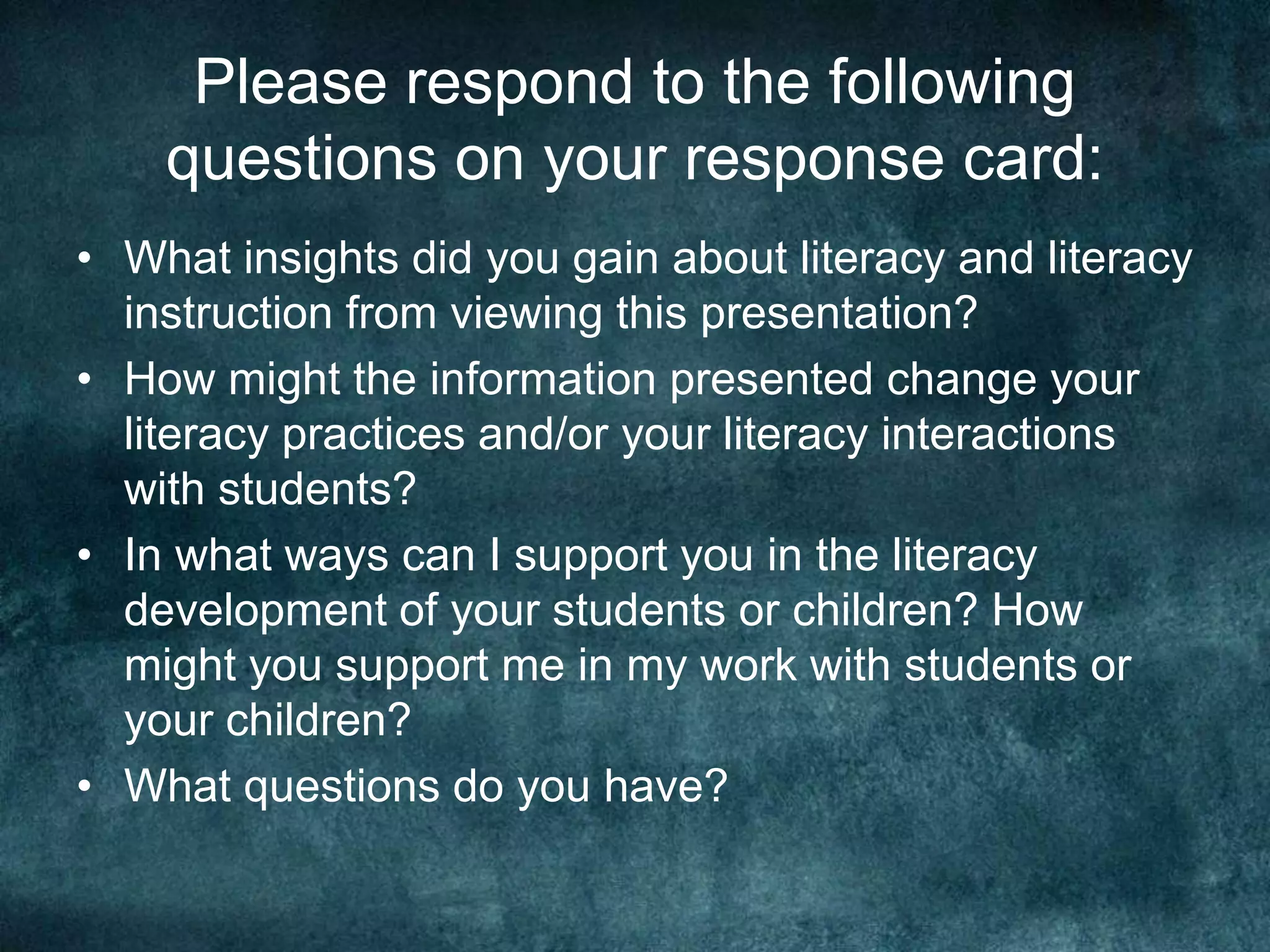 Please respond to the following questions on your response card:

• What insights did you gain about literacy and literacy instruction from viewing this presentation?
• How might the information presented change your literacy practices and/or your literacy interactions with students?
• In what ways can I support you in the literacy development of your students or children? How might you support me in my work with students or your children?
• What questions do you have?